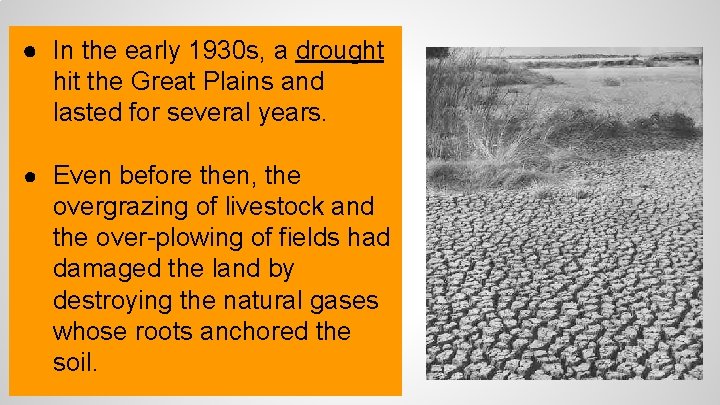 ● In the early 1930s, a drought hit the Great Plains and lasted for several years.

● Even before then, the overgrazing of livestock and the over-plowing of fields had damaged the land by destroying the natural gases whose roots anchored the soil.